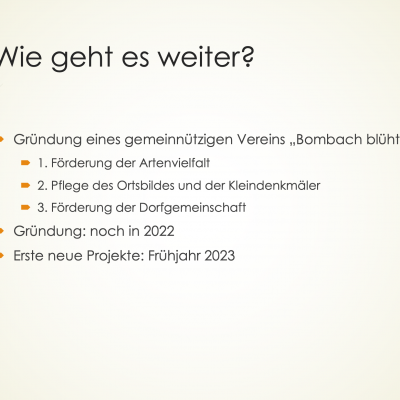 Wie geht es weiter?

Gründung eines gemeinnützigen Vereins „Bombach blüht

1. Förderung der Artenvielfalt

2. Pflege des Ortsbildes und der Kleindenkmäler

3. Förderung der Dorfgemeinschaft

Gründung: noch in 2022

Erste neue Projekte: Frühjahr 2023